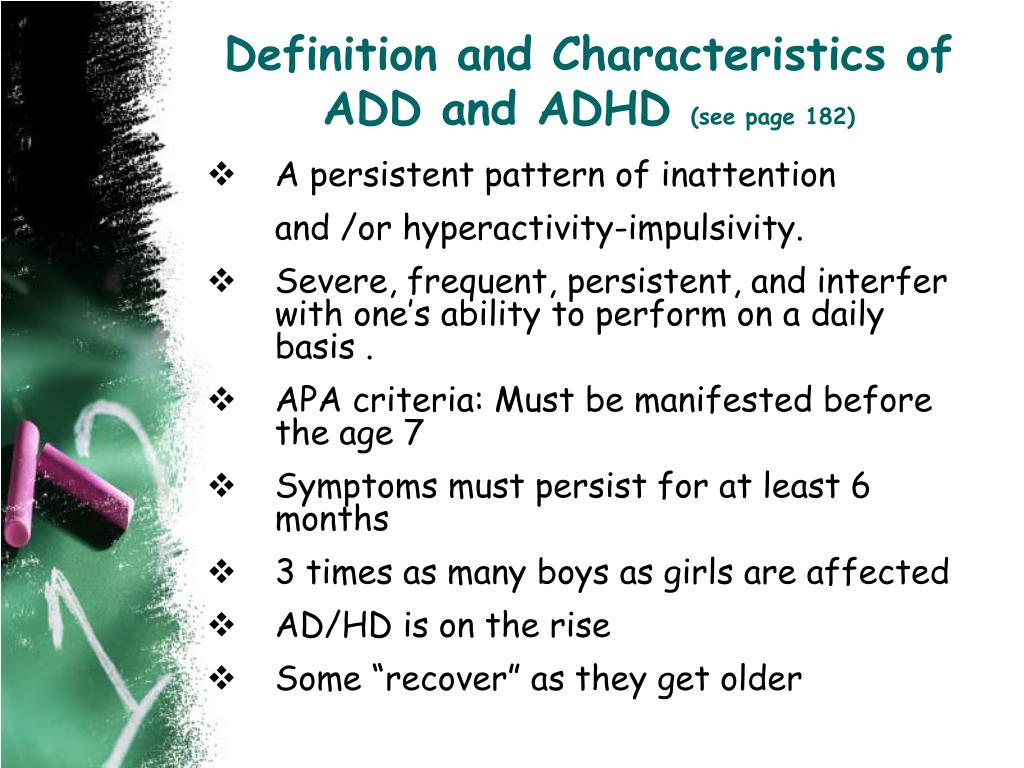 Definition and Characteristics of ADD and ADHD (see page 182)

❖ A persistent pattern of inattention and /or hyperactivity-impulsivity.

❖ Severe, frequent, persistent, and interfer with one's ability to perform on a daily basis .

❖ APA criteria: Must be manifested before the age 7

❖ Symptoms must persist for at least 6 months

❖ 3 times as many boys as girls are affected

❖ AD/HD is on the rise

❖ Some "recover" as they get older